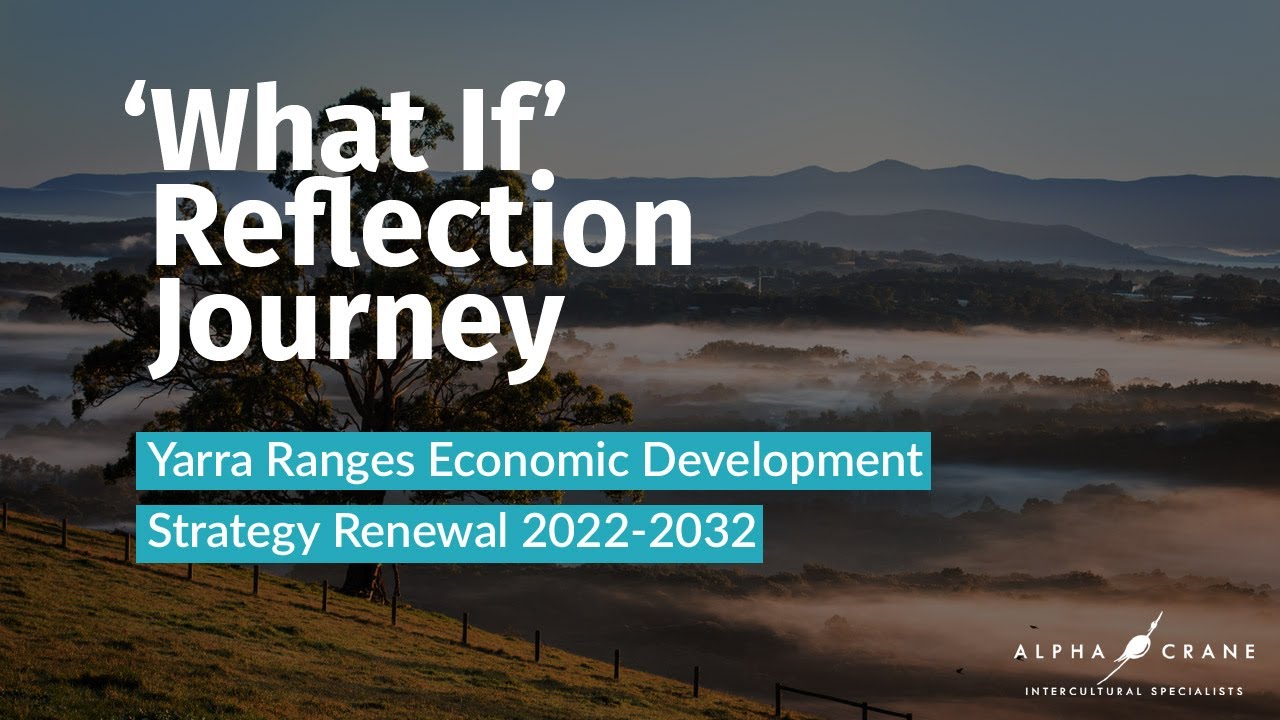 ‘What If’ Reflection Journey

Yarra Ranges Economic Development Strategy Renewal 2022-2032

ALPHA CRANE
INTERCULTURAL SPECIALISTS